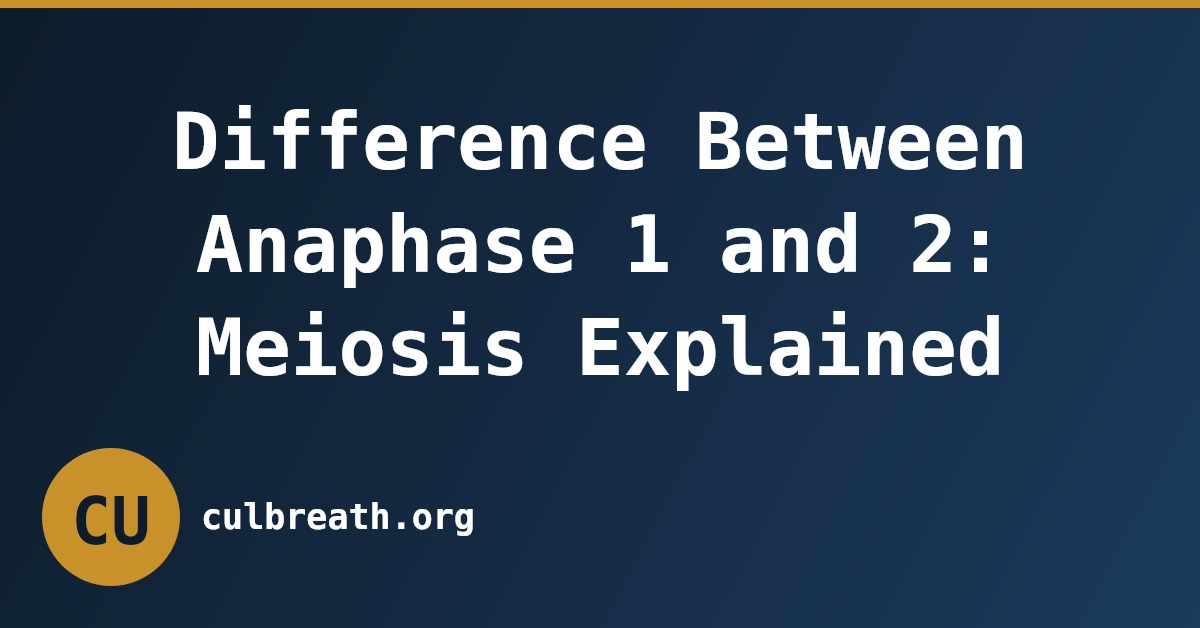 Difference Between Anaphase 1 and 2: Meiosis Explained

CU

culbreath.org